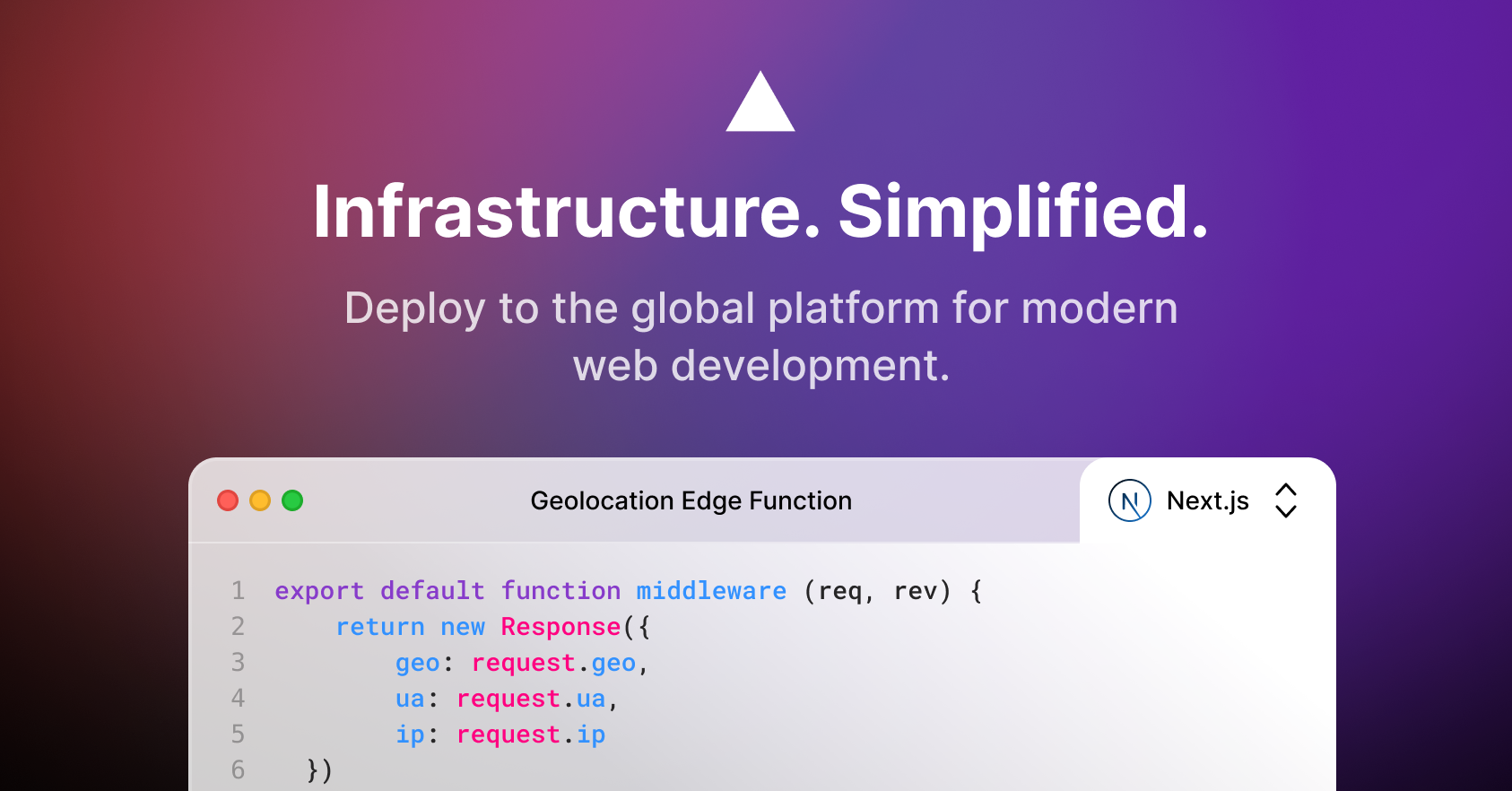 Infrastructure. Simplified.

Deploy to the global platform for modern web development.

Geolocation Edge Function

N Next.js

1 export default function middleware (req, rev) {
2 return new Response({
3 geo: request.geo,
4 ua: request.ua,
5 ip: request.ip
6 })